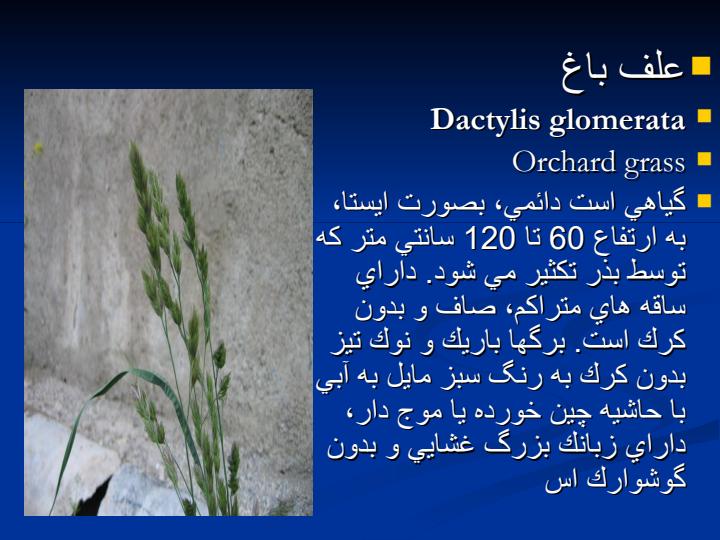 علف باغ

Dactylis glomerata

Orchard grass

گياهي است دائمي، بصورت ايستا، به ارتفاع 60 تا 120 سانتي متر كه توسط بذر تكثير مي شود. داراي ساقه هاي متراكم، صاف و بدون كرك است. برگها باريك و نوك تيز بدون كرك به رنگ سبز مايل به آبي با حاشيه چين خورده يا موج دار، داراي زبانك بزرگ غشايي و بدون گوشوارك اس